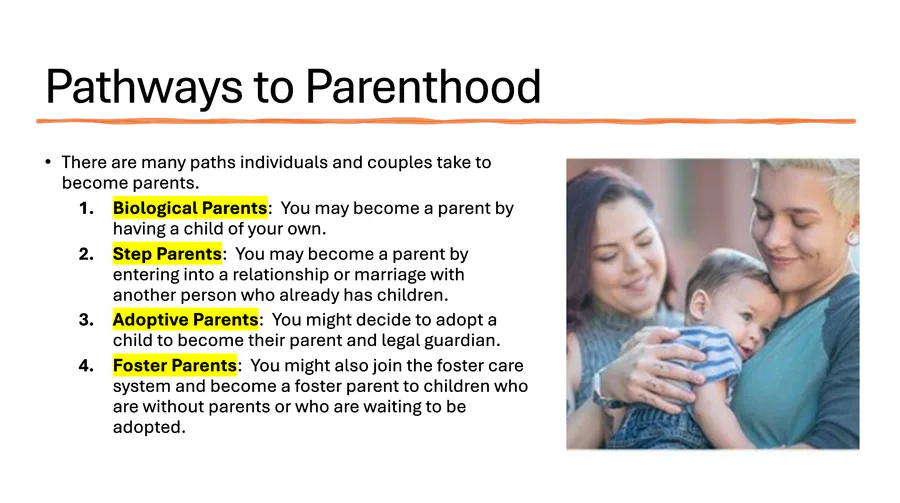 Pathways to Parenthood

• There are many paths individuals and couples take to become parents.

1. Biological Parents: You may become a parent by having a child of your own.
2. Step Parents: You may become a parent by entering into a relationship or marriage with another person who already has children.
3. Adoptive Parents: You might decide to adopt a child to become their parent and legal guardian.
4. Foster Parents: You might also join the foster care system and become a foster parent to children who are without parents or who are waiting to be adopted.